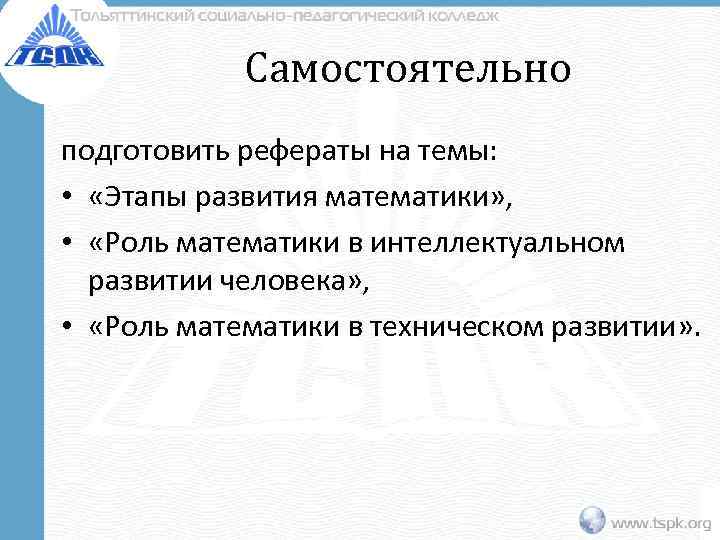 ТСПК

Тольяттинский социально-педагогический колледж

Самостоятельно

подготовить рефераты на темы:

• «Этапы развития математики»,

• «Роль математики в интеллектуальном развитии человека»,

• «Роль математики в техническом развитии».

www.tspk.org